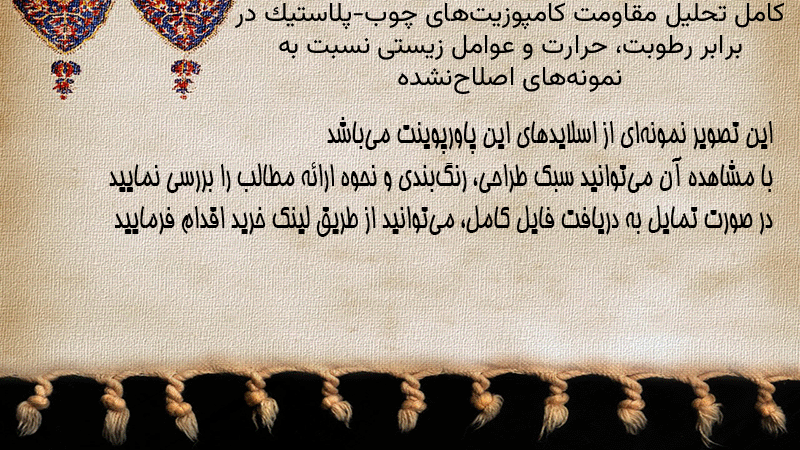 کامل تحلیل مقاومت کامپوزیت‌های چوب-پلاستیک در برابر رطوبت، حرارت و عوامل زیستی نسبت به نمونه‌های اصلاح‌نشده

این تصویر نمونه‌ای از اسلایدهای این پاورپوینت می‌باشد
با مشاهده آن می‌توانید سبک طراحی، رنگ‌بندی و نحوه ارائه مطالب را بررسی نمایید
در صورت تمایل به دریافت فایل کامل، می‌توانید از طریق لینک خرید اقدام فرمایید